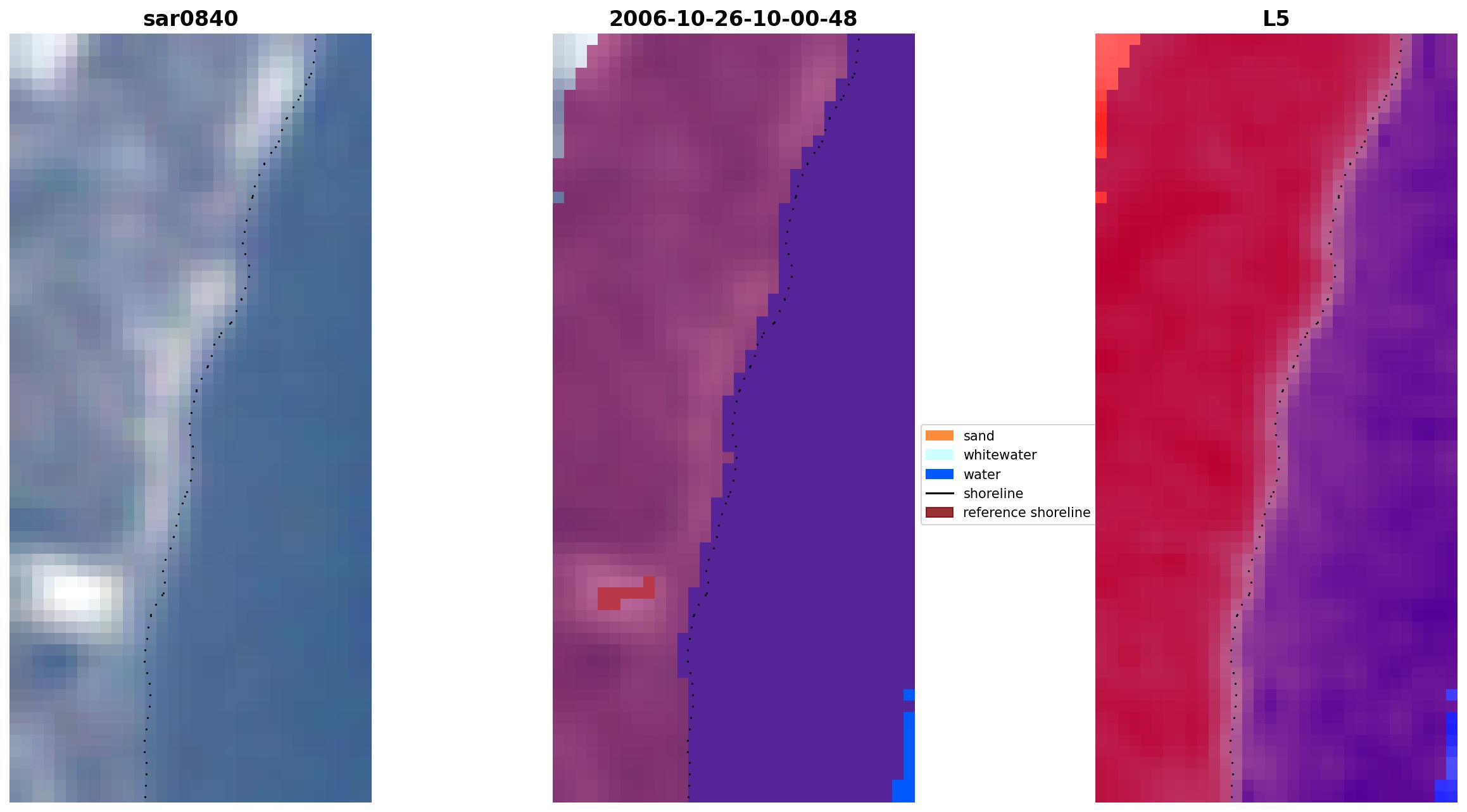 sar0840

2006-10-26-10-00-48

L5

sand
whitewater
water
shoreline
reference shoreline